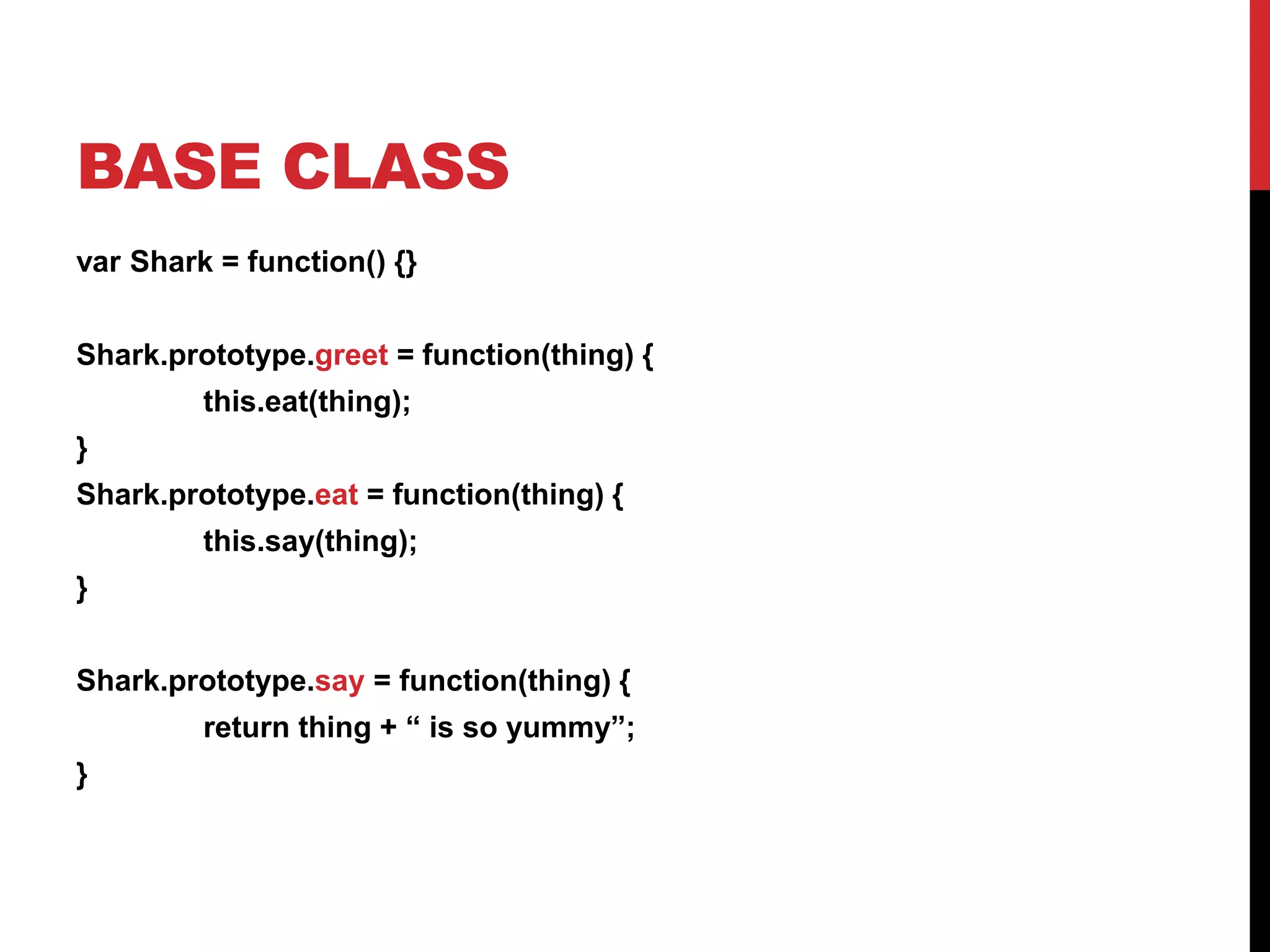 BASE CLASS

var Shark = function() {}

Shark.prototype.greet = function(thing) {
this.eat(thing);
}
Shark.prototype.eat = function(thing) {
this.say(thing);
}

Shark.prototype.say = function(thing) {
return thing + “ is so yummy”;
}